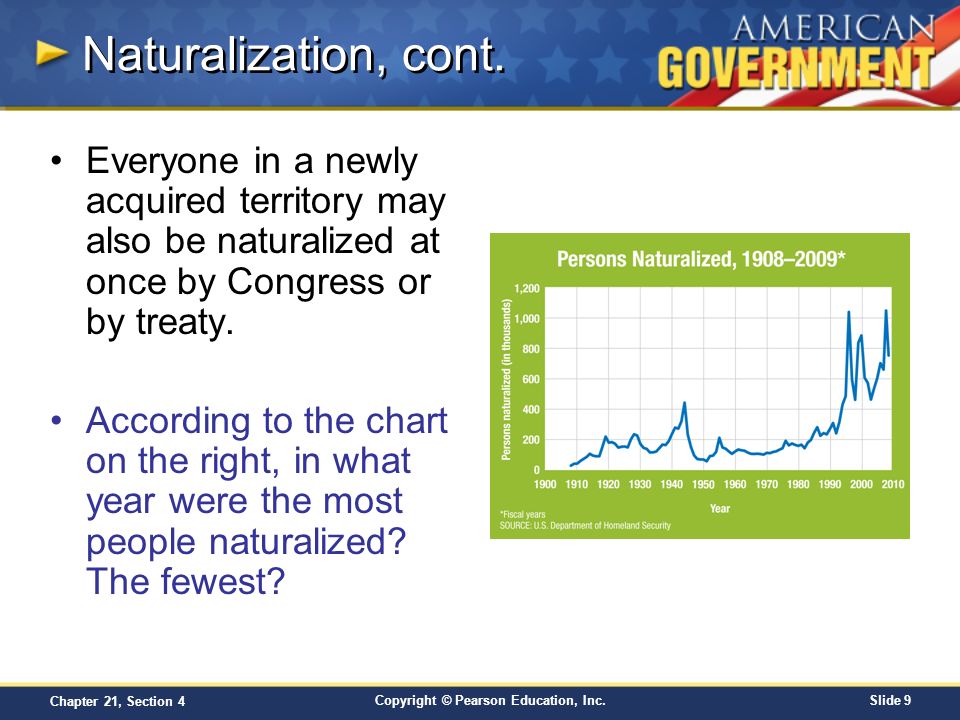 Naturalization, cont.

AMERICAN GOVERNMENT

• Everyone in a newly acquired territory may also be naturalized at once by Congress or by treaty.

• According to the chart on the right, in what year were the most people naturalized? The fewest?

Persons Naturalized, 1908–2009*

Persons naturalized (in thousands)

1,200
1,000
800
600
400
200
0

1900 1910 1920 1930 1940 1950 1960 1970 1980 1990 2000 2010

Year

*Fiscal years
SOURCE: U.S. Department of Homeland Security

Chapter 21, Section 4

Copyright © Pearson Education, Inc.

Slide 9